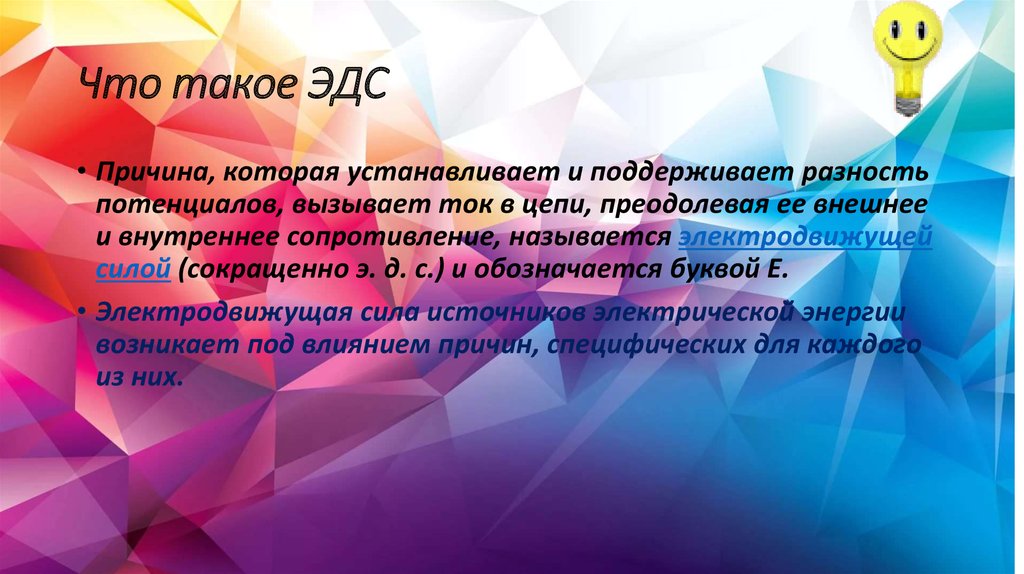 Что такое ЭДС

• Причина, которая устанавливает и поддерживает разность потенциалов, вызывает ток в цепи, преодолевая ее внешнее и внутреннее сопротивление, называется электродвижущей силой (сокращенно э. д. с.) и обозначается буквой Е.

• Электродвижущая сила источников электрической энергии возникает под влиянием причин, специфических для каждого из них.